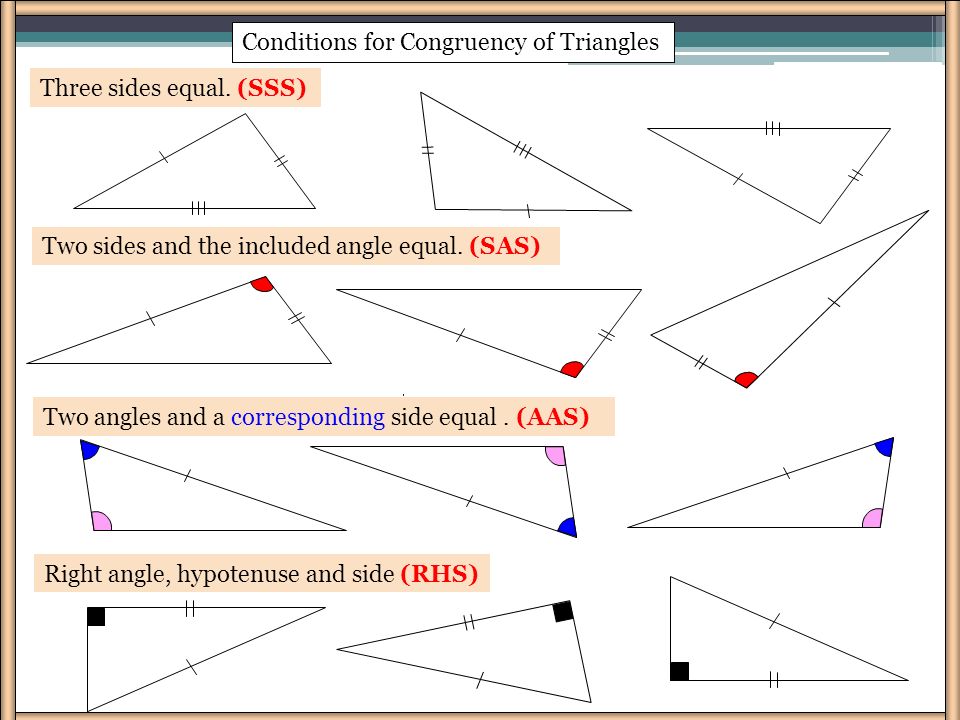 Conditions for Congruency of Triangles

Three sides equal. (SSS)

Two sides and the included angle equal. (SAS)

Two angles and a corresponding side equal . (AAS)

Right angle, hypotenuse and side (RHS)